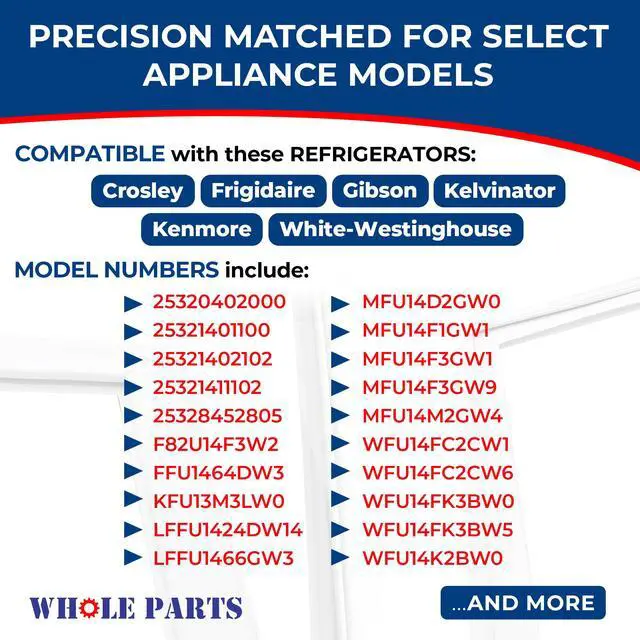 PRECISION MATCHED FOR SELECT APPLIANCE MODELS

COMPATIBLE with these REFRIGERATORS:

Crosley Frigidaire Gibson Kelvinator Kenmore White-Westinghouse

MODEL NUMBERS include:

25320402000
25321401100
25321402102
25321411102
25328452805
F82U14F3W2
FFU1464DW3
KFU13M3LW0
LFFU1424DW14
LFFU1466GW3

MFU14D2GW0
MFU14F1GW1
MFU14F3GW1
MFU14F3GW9
MFU14M2GW4
WFU14FC2CW1
WFU14FC2CW6
WFU14FK3BW0
WFU14FK3BW5
WFU14K2BW0

WHOLE PARTS

...AND MORE